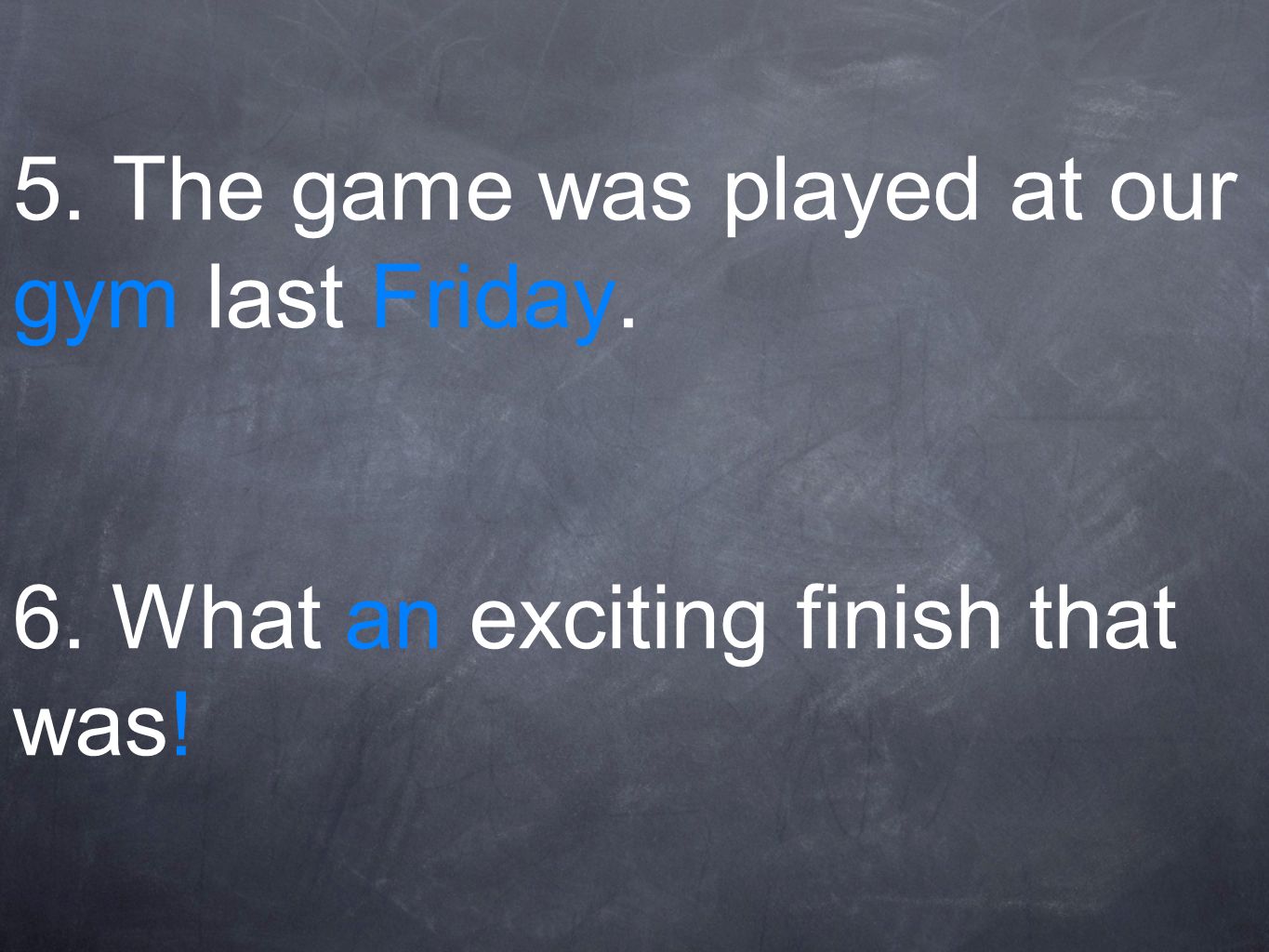 5. The game was played at our gym last Friday.

6. What an exciting finish that was!